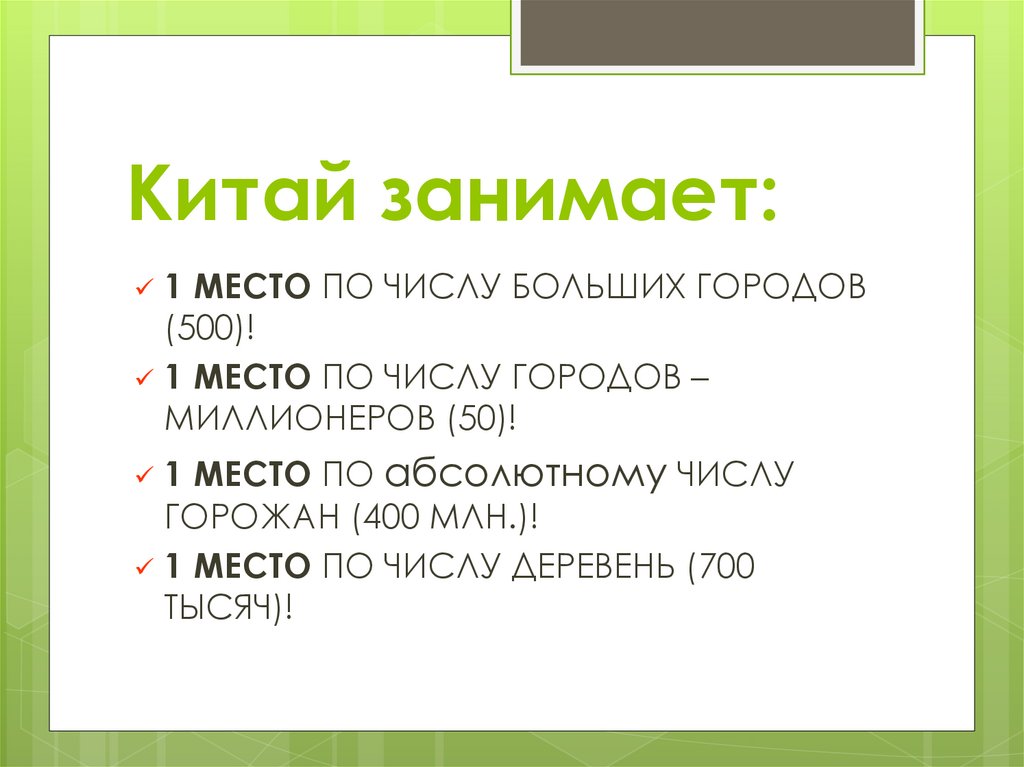 Китай занимает:

✓ 1 МЕСТО ПО ЧИСЛУ БОЛЬШИХ ГОРОДОВ (500)!

✓ 1 МЕСТО ПО ЧИСЛУ ГОРОДОВ – МИЛЛИОНЕРОВ (50)!

✓ 1 МЕСТО ПО абсолютному ЧИСЛУ ГОРОЖАН (400 МЛН.)!

✓ 1 МЕСТО ПО ЧИСЛУ ДЕРЕВЕНЬ (700 ТЫСЯЧ)!